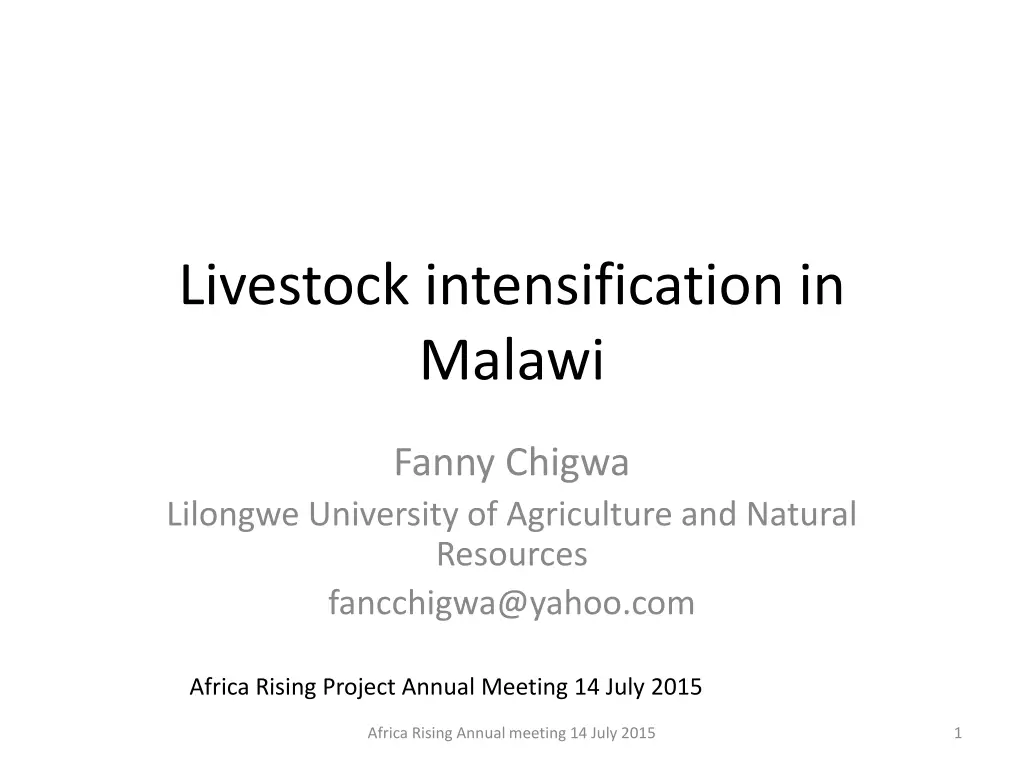 Livestock intensification in Malawi

Fanny Chigwa
Lilongwe University of Agriculture and Natural Resources
fancchigwa@yahoo.com

Africa Rising Project Annual Meeting 14 July 2015

Africa Rising Annual meeting 14 July 2015

1